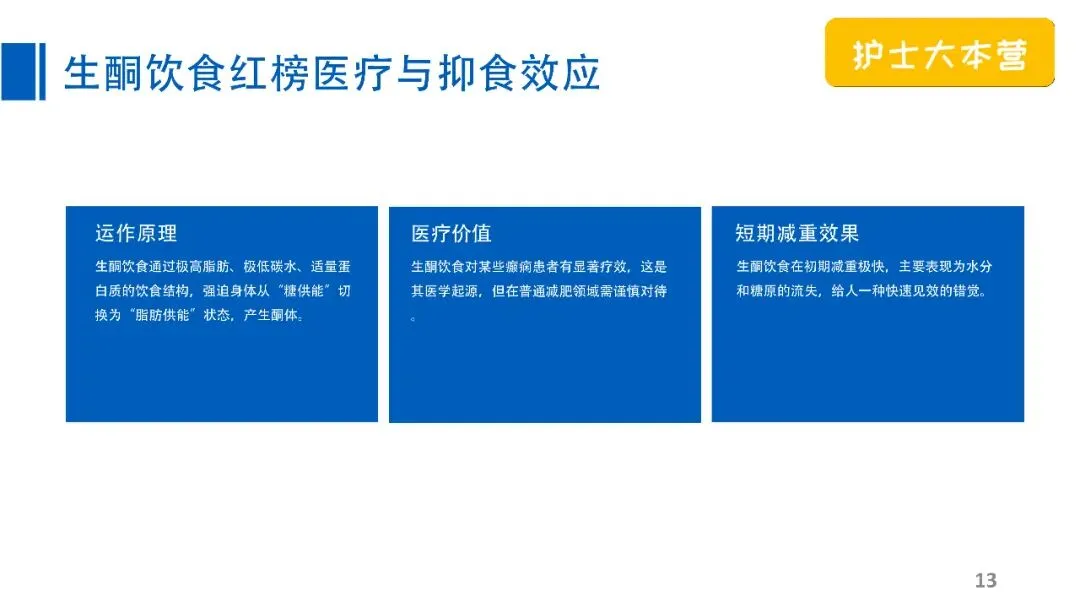 生酮饮食红榜医疗与抑食效应

护士大本营

运作原理

生酮饮食通过极高脂肪、极低碳水、适量蛋白质的饮食结构，强迫身体从“糖供能”切换为“脂肪供能”状态，产生酮体。

医疗价值

生酮饮食对某些癫痫患者有显著疗效，这是其医学起源，但在普通减肥领域需谨慎对待。

短期减重效果

生酮饮食在初期减重极快，主要表现为水分和糖原的流失，给人一种快速见效的错觉。

13